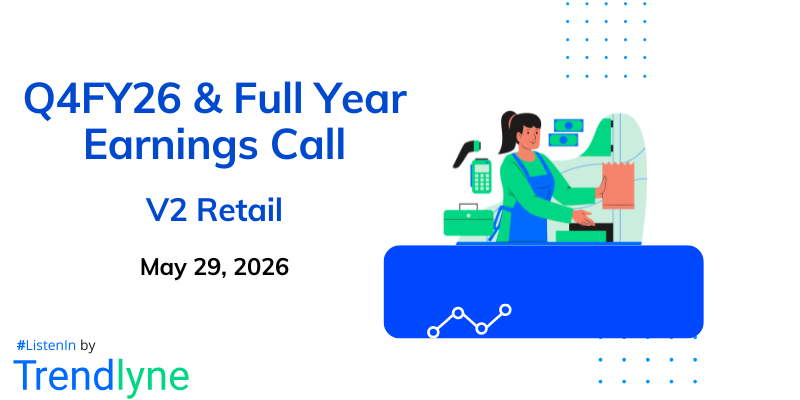 Q4FY26 & Full Year Earnings Call

V2 Retail

May 29, 2026

#ListenIn by

Trendlyne